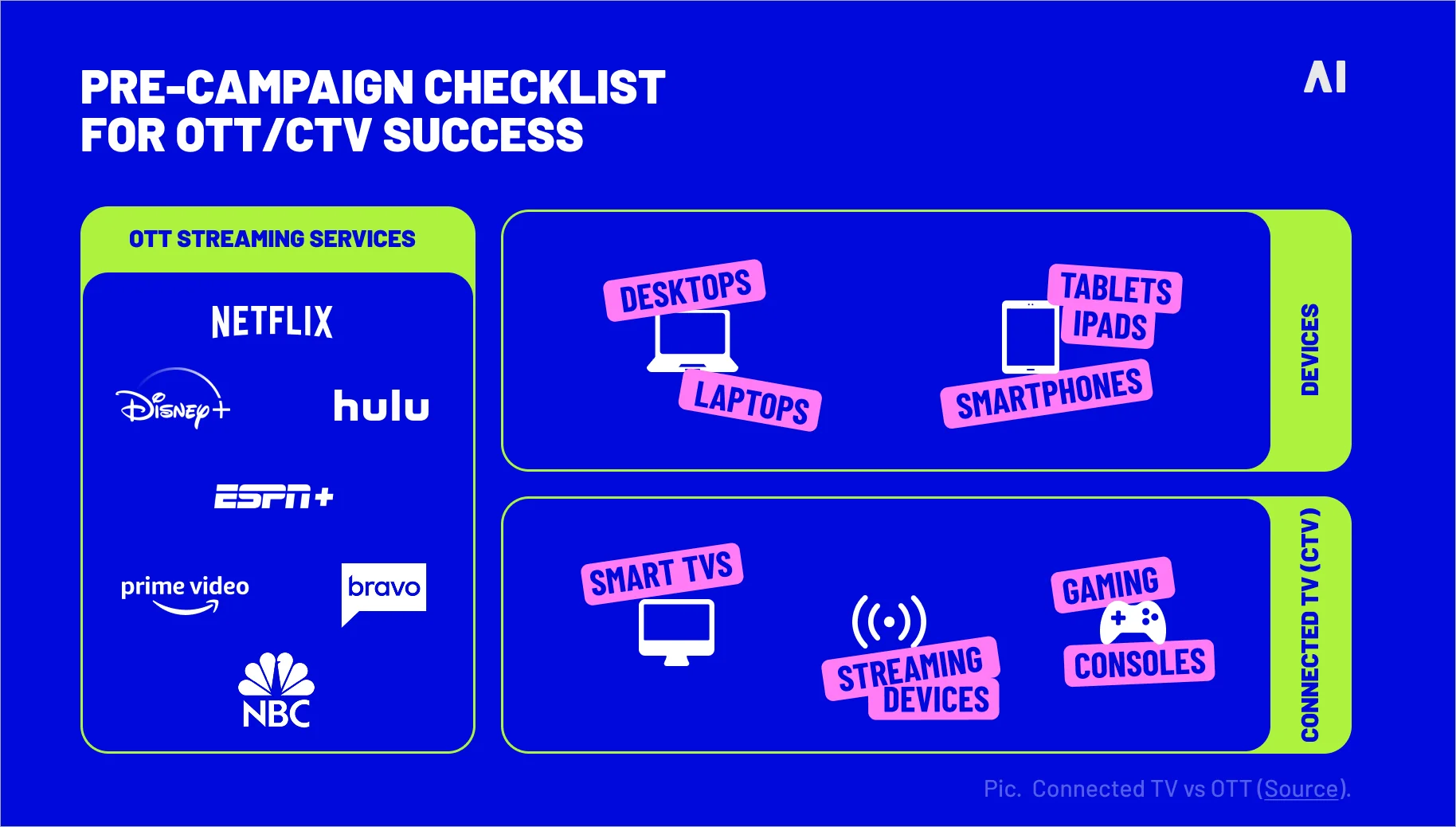 PRE-CAMPAIGN CHECKLIST FOR OTT/CTV SUCCESS

AI

OTT STREAMING SERVICES

NETFLIX

Disney+

hulu

ESPN+

prime video

bravo

NBC

DESKTOPS

LAPTOPS

TABLETS

IPADS

SMARTPHONES

DEVICES

SMART TVS

STREAMING DEVICES

GAMING

CONSOLES

CONNECTED TV (CTV)

Pic. Connected TV vs OTT (Source).